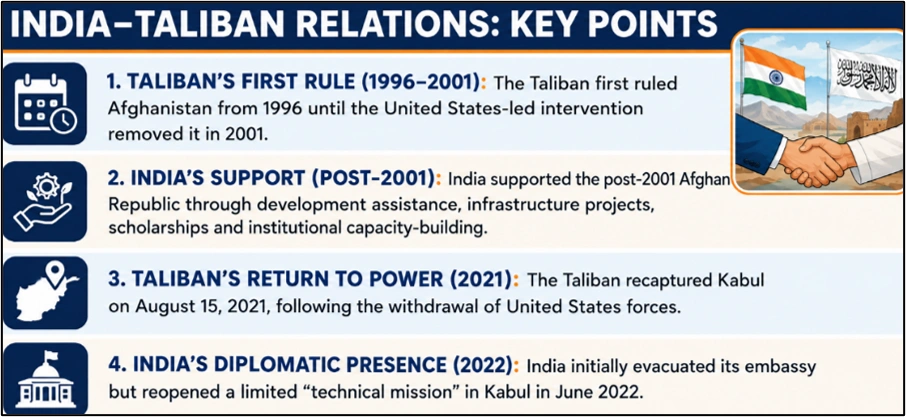 INDIA–TALIBAN RELATIONS: KEY POINTS

1. TALIBAN'S FIRST RULE (1996–2001): The Taliban first ruled Afghanistan from 1996 until the United States-led intervention removed it in 2001.

2. INDIA'S SUPPORT (POST-2001): India supported the post-2001 Afghan Republic through development assistance, infrastructure projects, scholarships and institutional capacity-building.

3. TALIBAN'S RETURN TO POWER (2021): The Taliban recaptured Kabul on August 15, 2021, following the withdrawal of United States forces.

4. INDIA'S DIPLOMATIC PRESENCE (2022): India initially evacuated its embassy but reopened a limited "technical mission" in Kabul in June 2022.